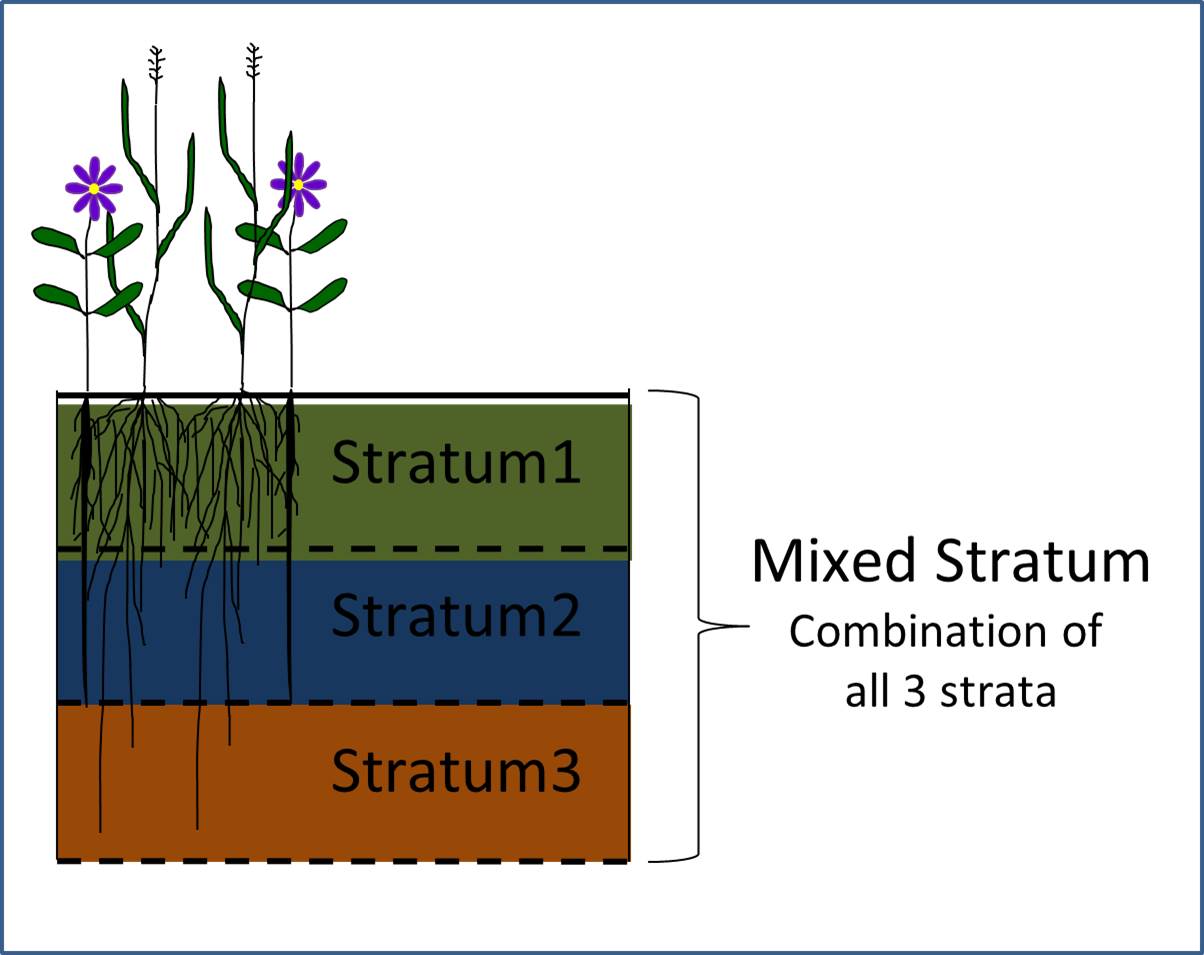 Stratum1

Stratum2

Stratum3

Mixed Stratum
Combination of all 3 strata